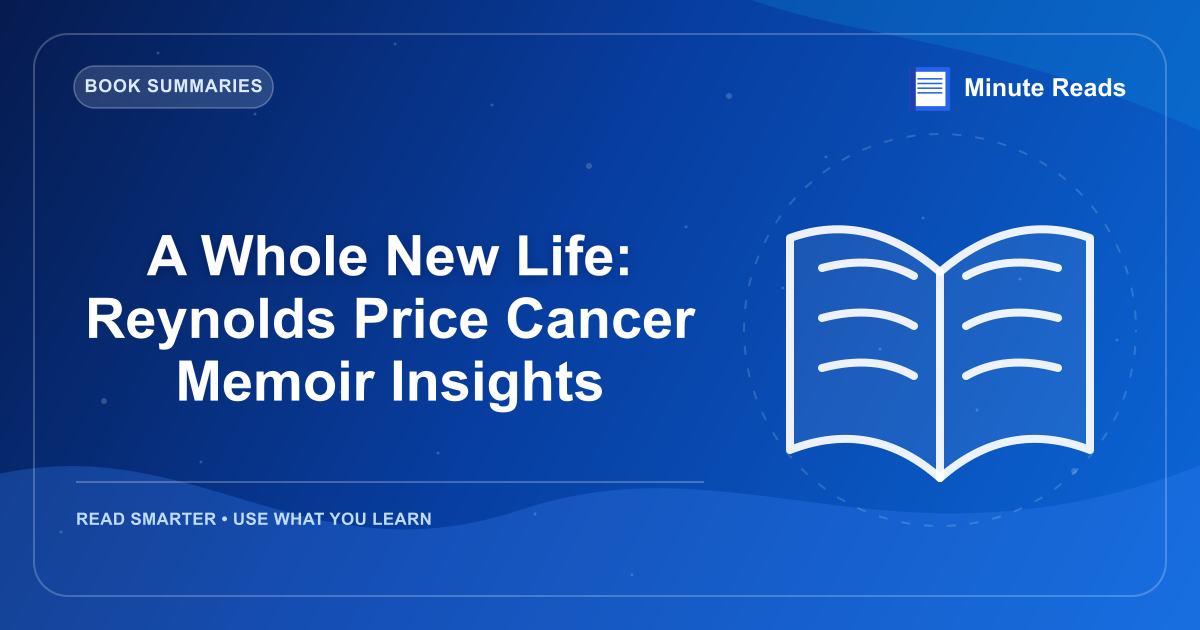 BOOK SUMMARIES

Minute Reads

A Whole New Life: Reynolds Price Cancer Memoir Insights

READ SMARTER • USE WHAT YOU LEARN